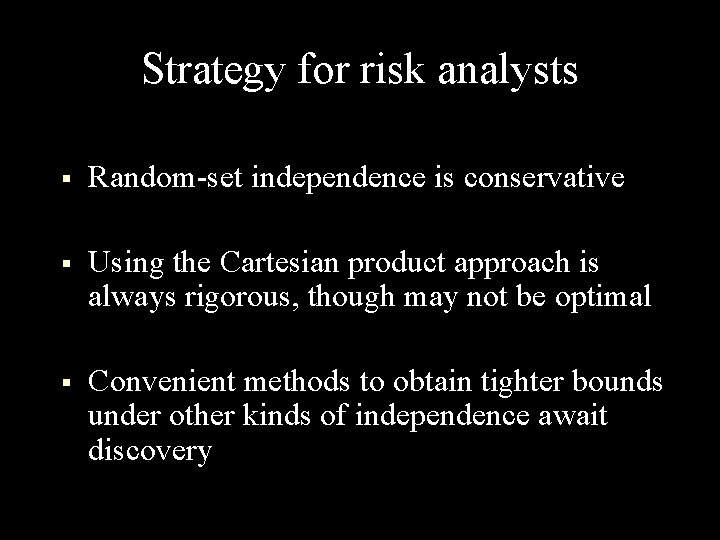 Strategy for risk analysts

▪ Random-set independence is conservative

▪ Using the Cartesian product approach is always rigorous, though may not be optimal

▪ Convenient methods to obtain tighter bounds under other kinds of independence await discovery